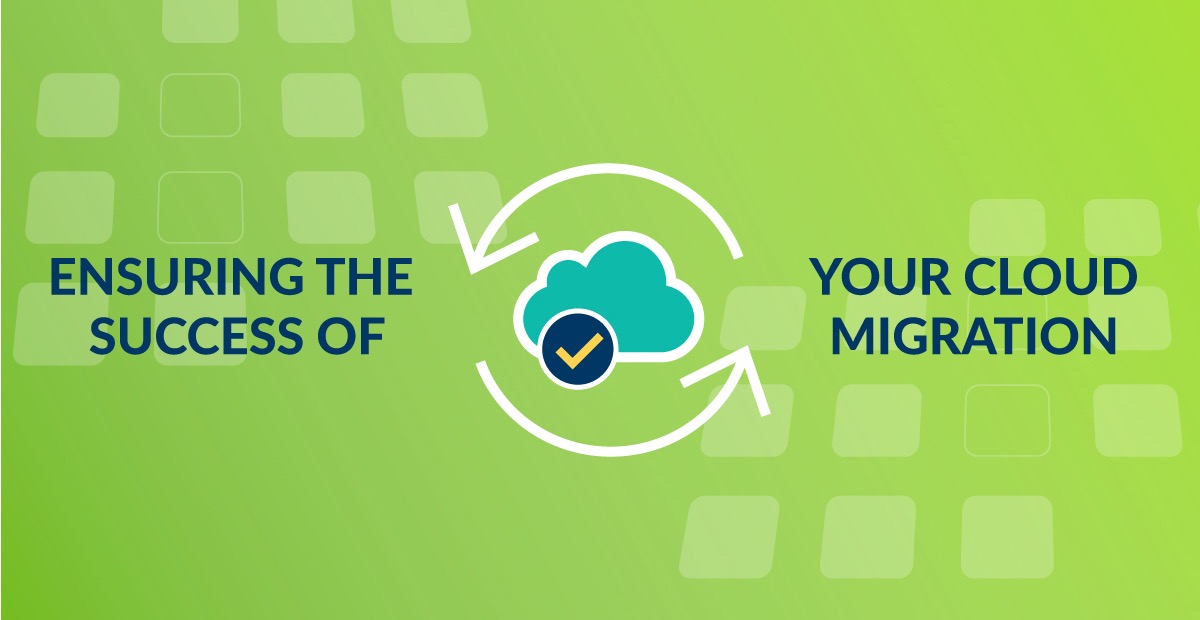 ENSURING THE SUCCESS OF

YOUR CLOUD MIGRATION